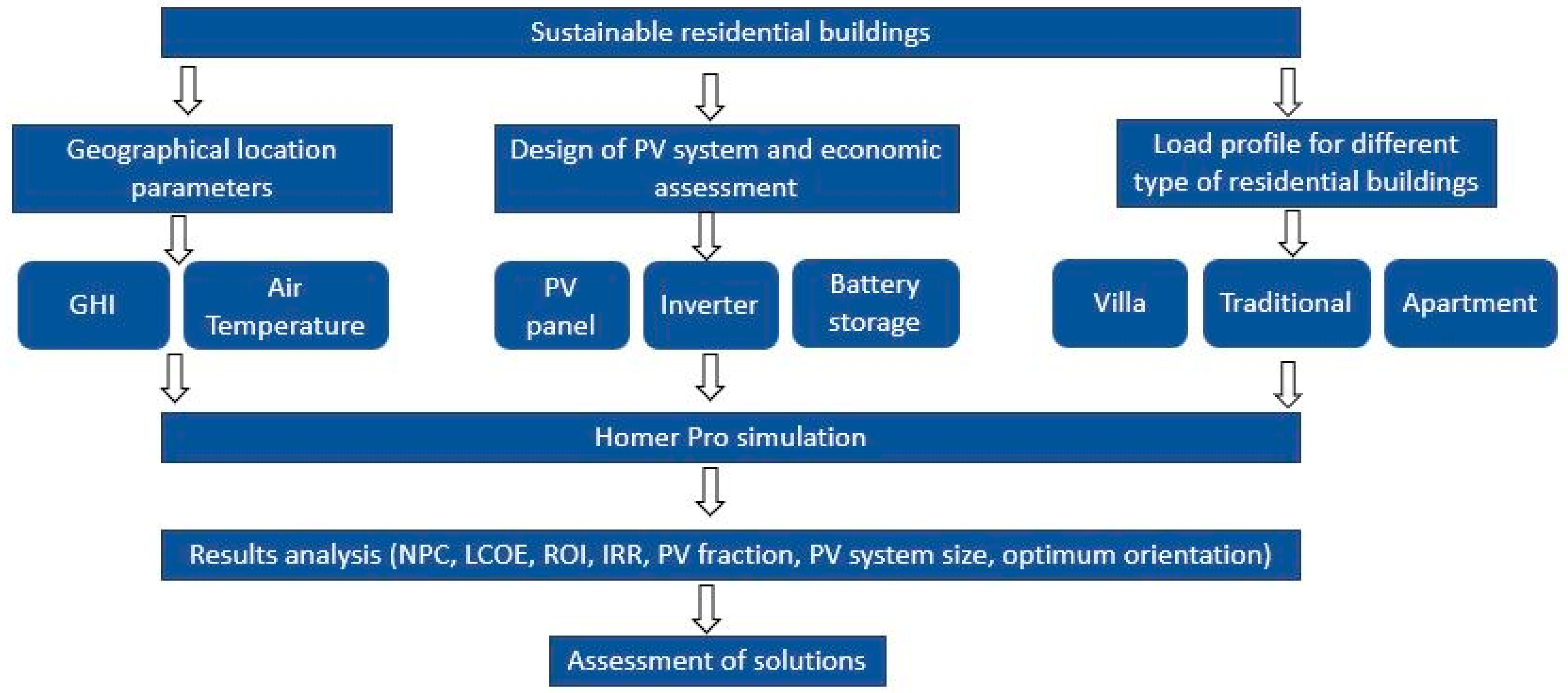 Sustainable residential buildings

Geographical location parameters

Design of PV system and economic assessment

Load profile for different type of residential buildings

GHI

Air Temperature

PV panel

Inverter

Battery storage

Villa

Traditional

Apartment

Homer Pro simulation

Results analysis (NPC, LCOE, ROI, IRR, PV fraction, PV system size, optimum orientation)

Assessment of solutions